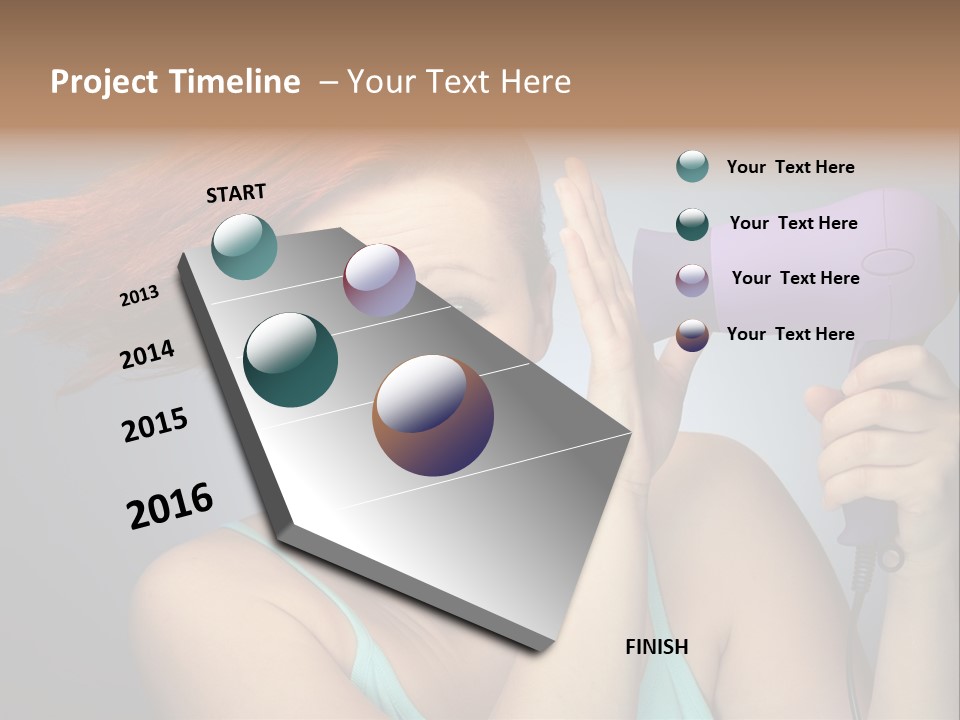 Project Timeline – Your Text Here

START

2013

2014

2015

2016

FINISH

Your Text Here

Your Text Here

Your Text Here

Your Text Here